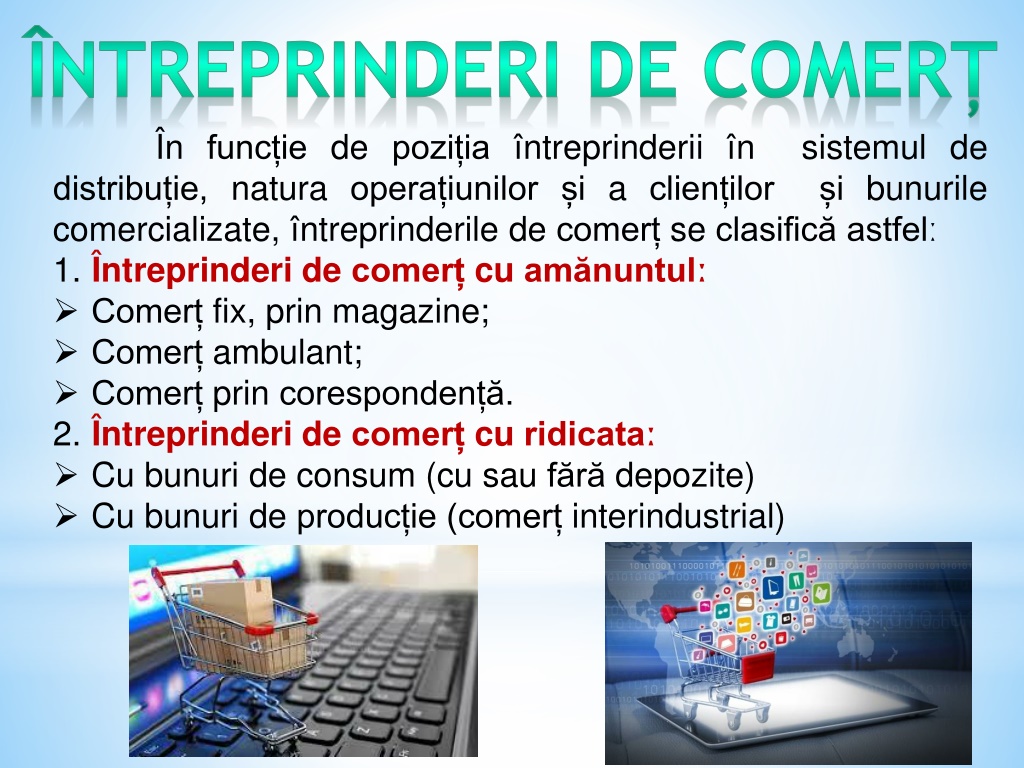 ÎNTREPRINDERI DE COMERȚ

În funcție de poziția întreprinderii în sistemul de distribuție, natura operațiunilor și a clienților și bunurile comercializate, întreprinderile de comerț se clasifică astfel:
1. Întreprinderi de comerț cu amănuntul:
➢ Comerț fix, prin magazine;
➢ Comerț ambulant;
➢ Comerț prin corespondență.
2. Întreprinderi de comerț cu ridicata:
➢ Cu bunuri de consum (cu sau fără depozite)
➢ Cu bunuri de producție (comerț interindustrial)